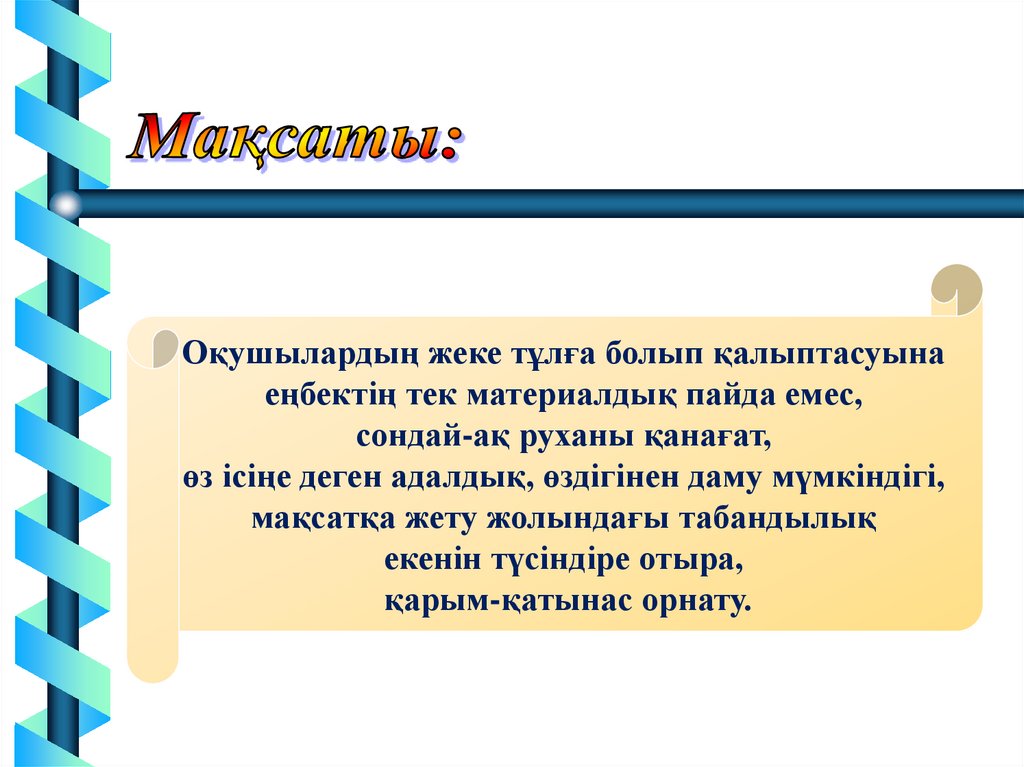 Мақсаты:

Оқушылардың жеке тұлға болып қалыптасуына еңбектің тек материалдық пайда емес, сондай-ақ руханы қанағат, өз ісіңе деген адалдық, өздігінен даму мүмкіндігі, мақсатқа жету жолындағы табандылық екенін түсіндіре отыра, қарым-қатынас орнату.